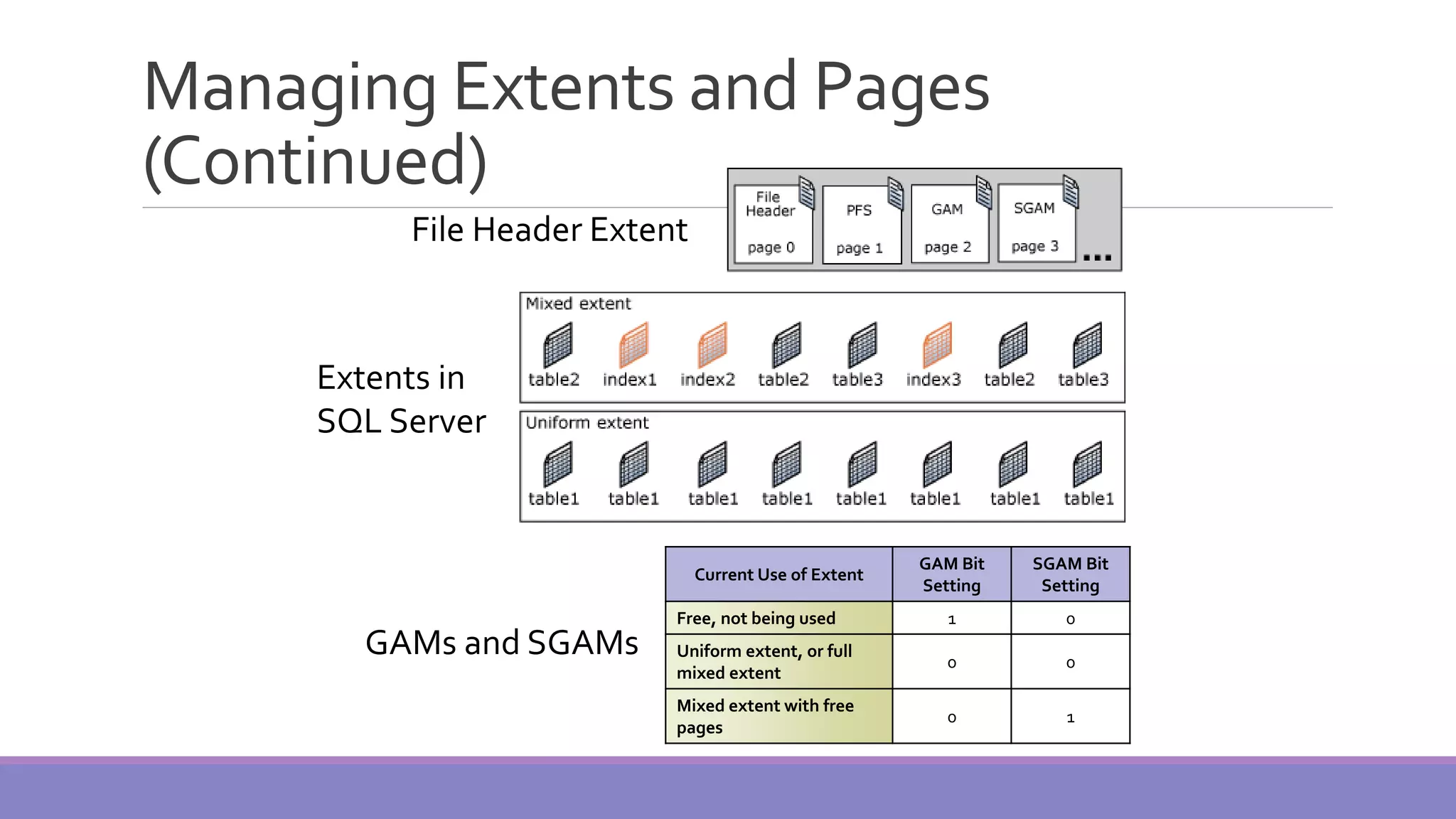 Managing Extents and Pages (Continued)

File Header Extent

File Header
page 0

PFS
page 1

GAM
page 2

SGAM
page 3

...

Extents in SQL Server

Mixed extent

table2 index1 index2 table2 table3 index3 table2 table3

Uniform extent

table1 table1 table1 table1 table1 table1 table1 table1

GAMs and SGAMs

| Current Use of Extent | GAM Bit Setting | SGAM Bit Setting |
|---|---|---|
| Free, not being used | 1 | 0 |
| Uniform extent, or full mixed extent | 0 | 0 |
| Mixed extent with free pages | 0 | 1 |